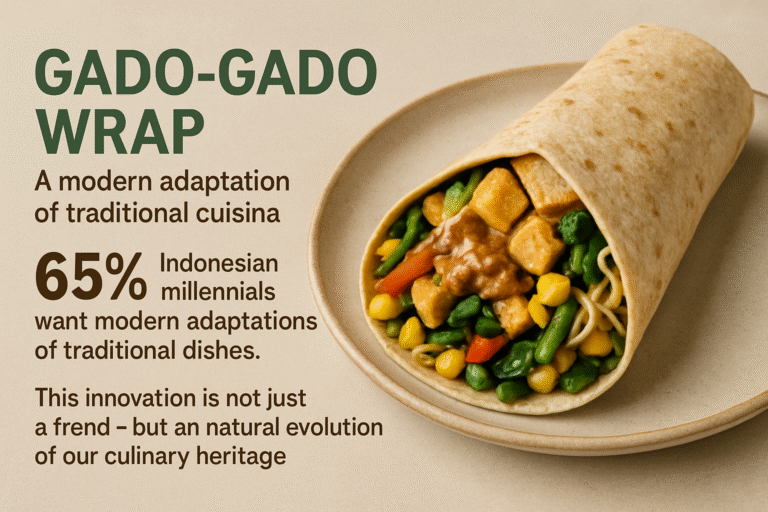 GADO-GADO WRAP

A modern adaptation of traditional cuisina

65% Indonesian millennials want modern adaptations of traditional dishes.

This innovation is not just a frend – but an natural evolution of our culinary heritage